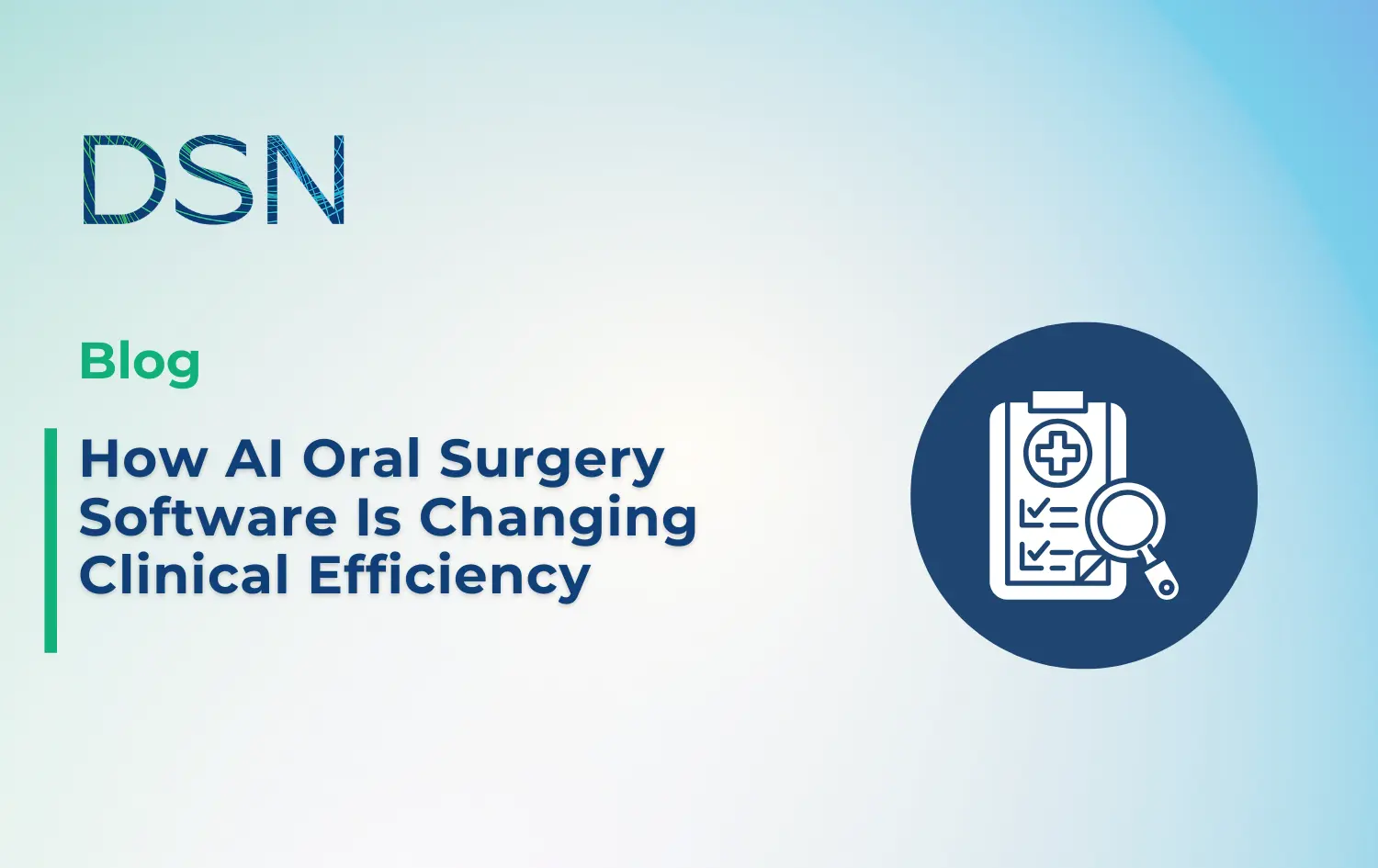 DSN

Blog

How AI Oral Surgery Software Is Changing Clinical Efficiency